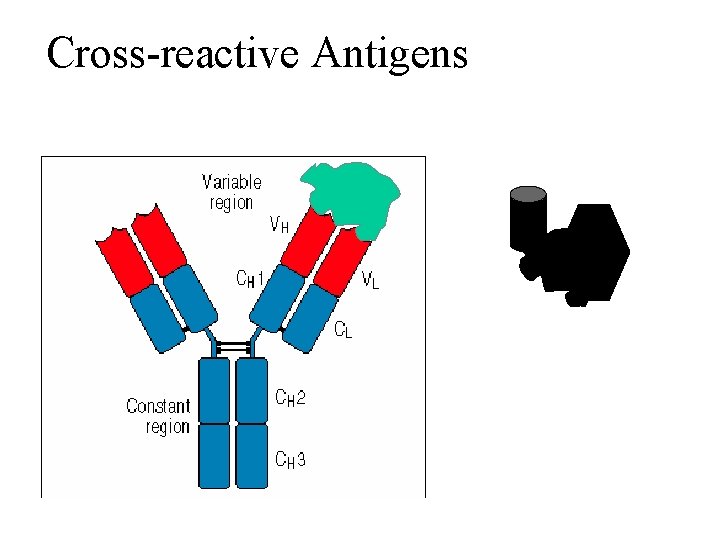 Cross-reactive Antigens

Variable region

$V_H$

$C_H1$

$V_L$

$C_L$

Constant region

$C_H2$

$C_H3$